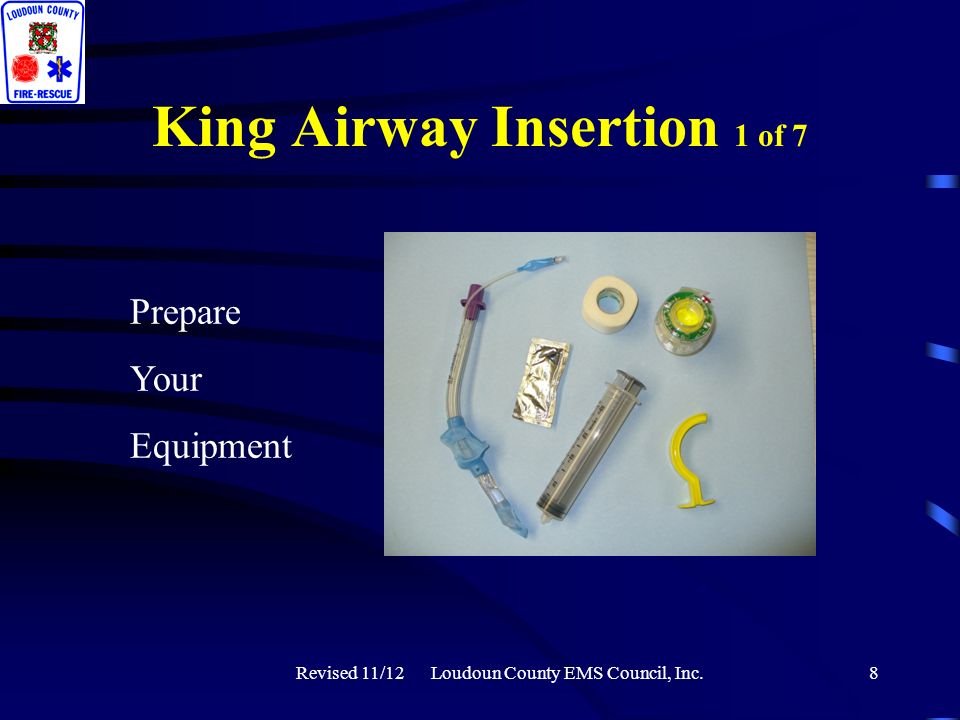 LOUDOUN COUNTY
FIRE-RESCUE

King Airway Insertion 1 of 7

Prepare

Your

Equipment

Revised 11/12 Loudoun County EMS Council, Inc. 8